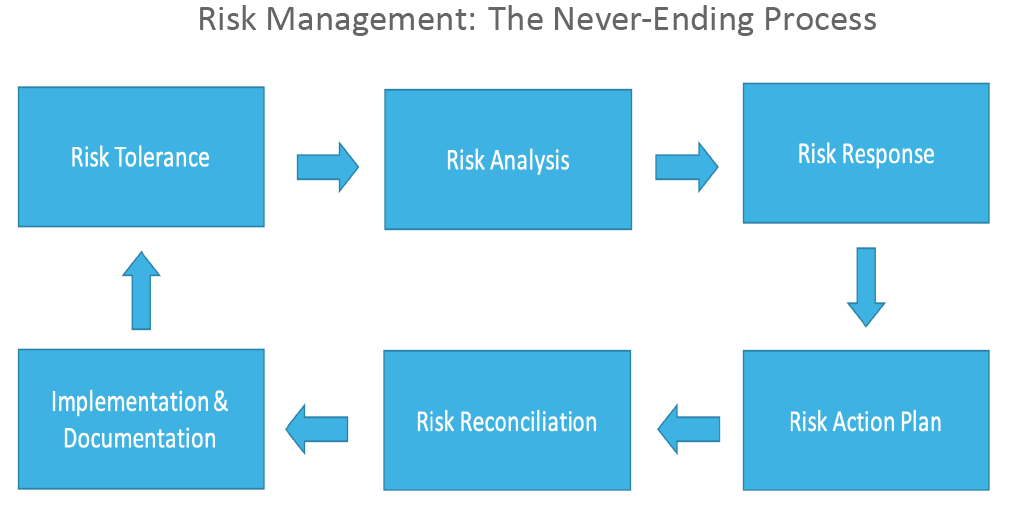 Risk Management: The Never-Ending Process

Risk Tolerance

Risk Analysis

Risk Response

Risk Action Plan

Risk Reconciliation

Implementation & Documentation